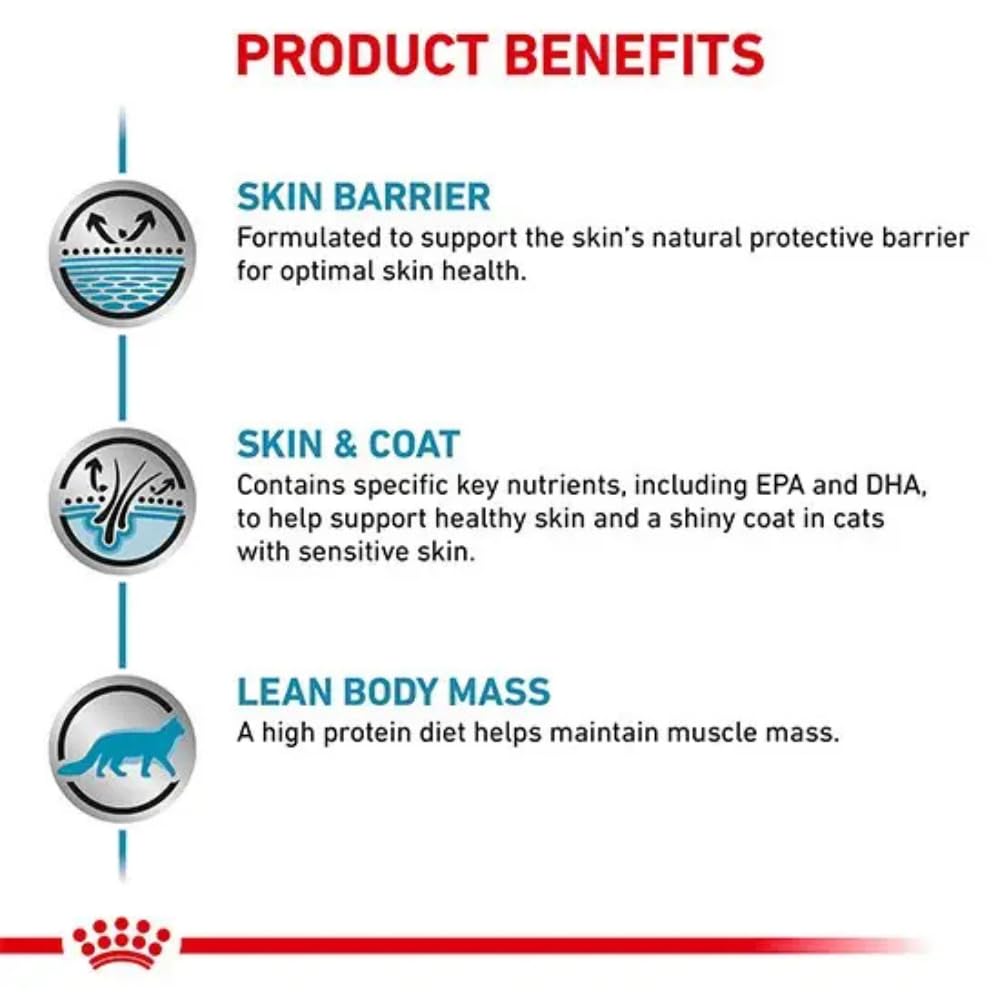 PRODUCT BENEFITS

SKIN BARRIER
Formulated to support the skin's natural protective barrier for optimal skin health.

SKIN & COAT
Contains specific key nutrients, including EPA and DHA, to help support healthy skin and a shiny coat in cats with sensitive skin.

LEAN BODY MASS
A high protein diet helps maintain muscle mass.